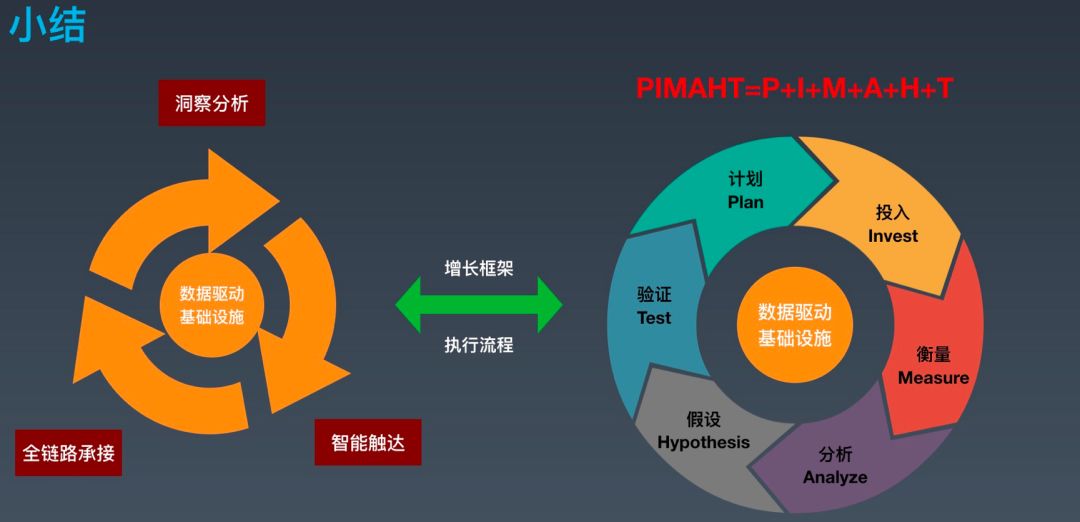 小结

洞察分析

数据驱动
基础设施

全链路承接

智能触达

增长框架

执行流程

PIMAHT=P+I+M+A+H+T

计划
Plan

投入
Invest

衡量
Measure

分析
Analyze

假设
Hypothesis

验证
Test

数据驱动
基础设施